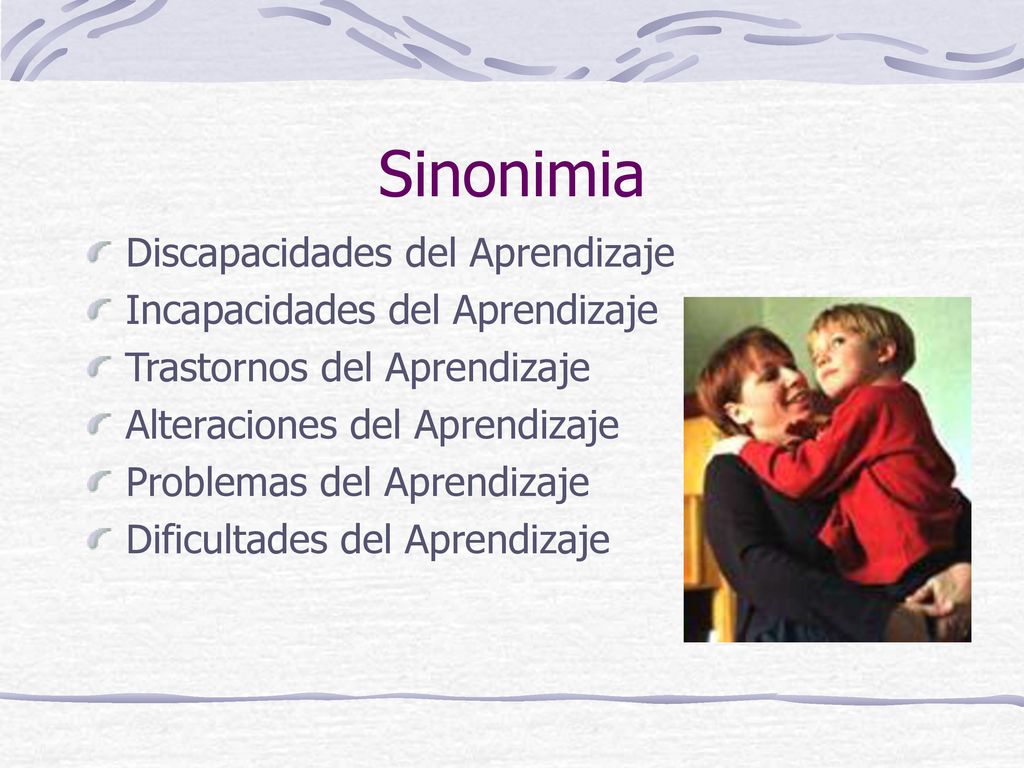 Sinonimia

Discapacidades del Aprendizaje
Incapacidades del Aprendizaje
Trastornos del Aprendizaje
Alteraciones del Aprendizaje
Problemas del Aprendizaje
Dificultades del Aprendizaje